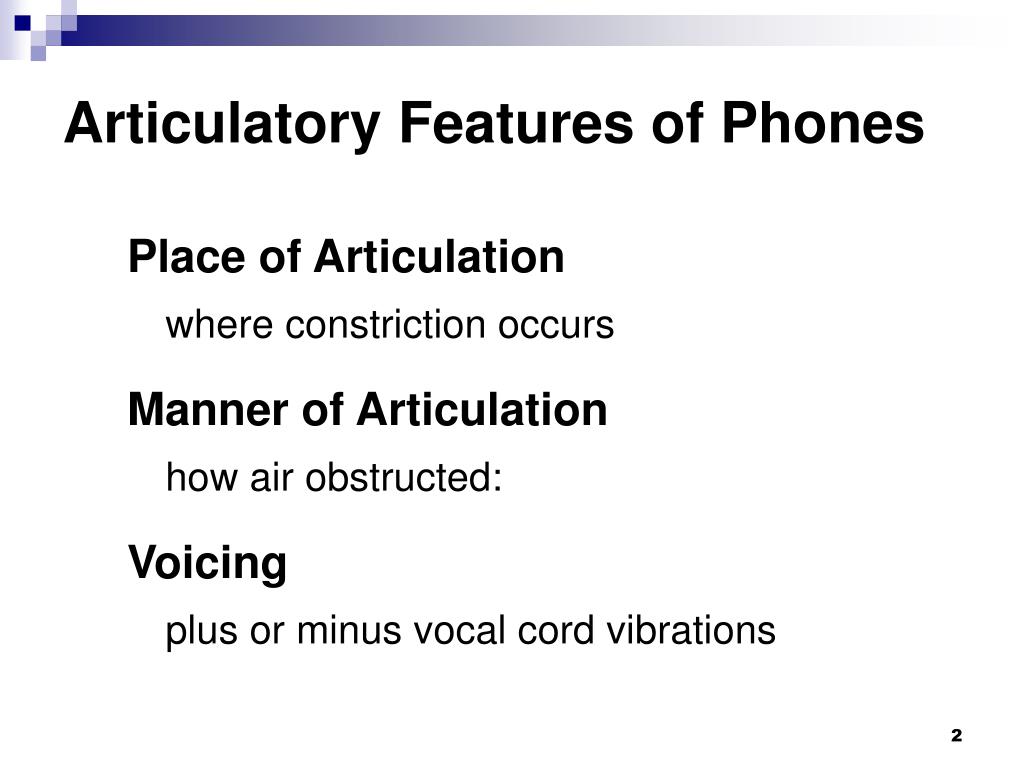 Articulatory Features of Phones

Place of Articulation

where constriction occurs

Manner of Articulation

how air obstructed:

Voicing

plus or minus vocal cord vibrations

2